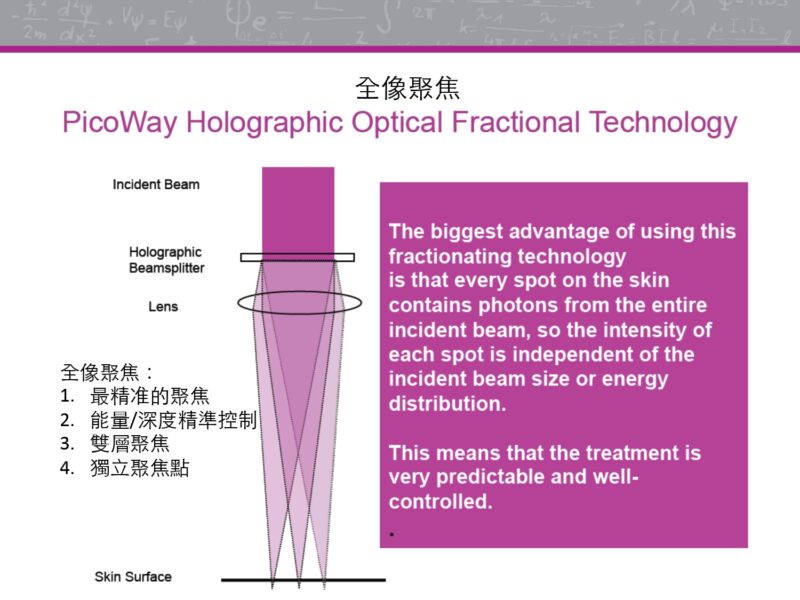 全像聚焦
PicoWay Holographic Optical Fractional Technology

Incident Beam

Holographic Beamsplitter

Lens

全像聚焦：
1. 最精准的聚焦
2. 能量/深度精準控制
3. 雙層聚焦
4. 獨立聚焦點

Skin Surface

The biggest advantage of using this fractionating technology is that every spot on the skin contains photons from the entire incident beam, so the intensity of each spot is independent of the incident beam size or energy distribution.

This means that the treatment is very predictable and well-controlled.

.